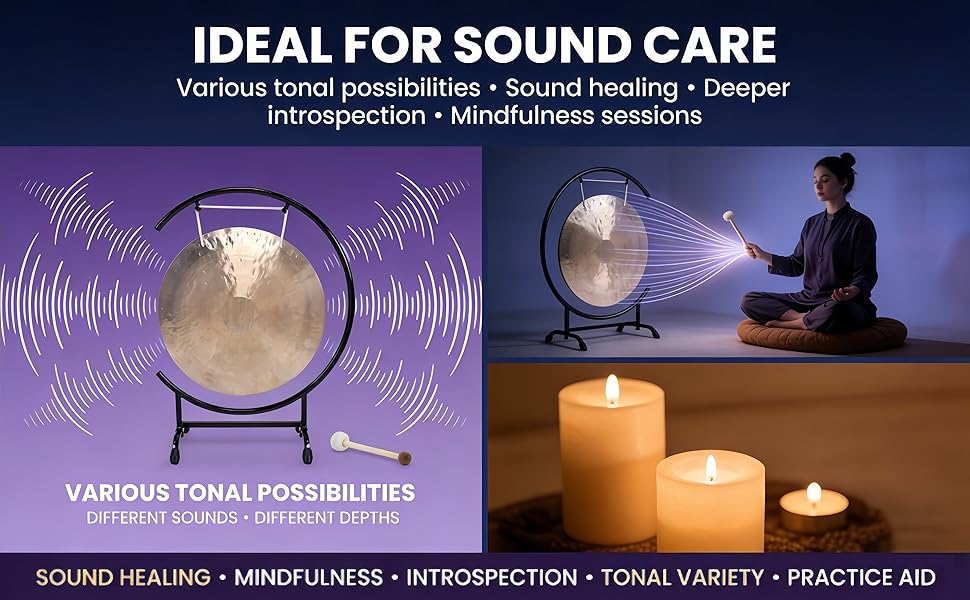 IDEAL FOR SOUND CARE

Various tonal possibilities • Sound healing • Deeper introspection • Mindfulness sessions

VARIOUS TONAL POSSIBILITIES

DIFFERENT SOUNDS • DIFFERENT DEPTHS

SOUND HEALING • MINDFULNESS • INTROSPECTION • TONAL VARIETY • PRACTICE AID